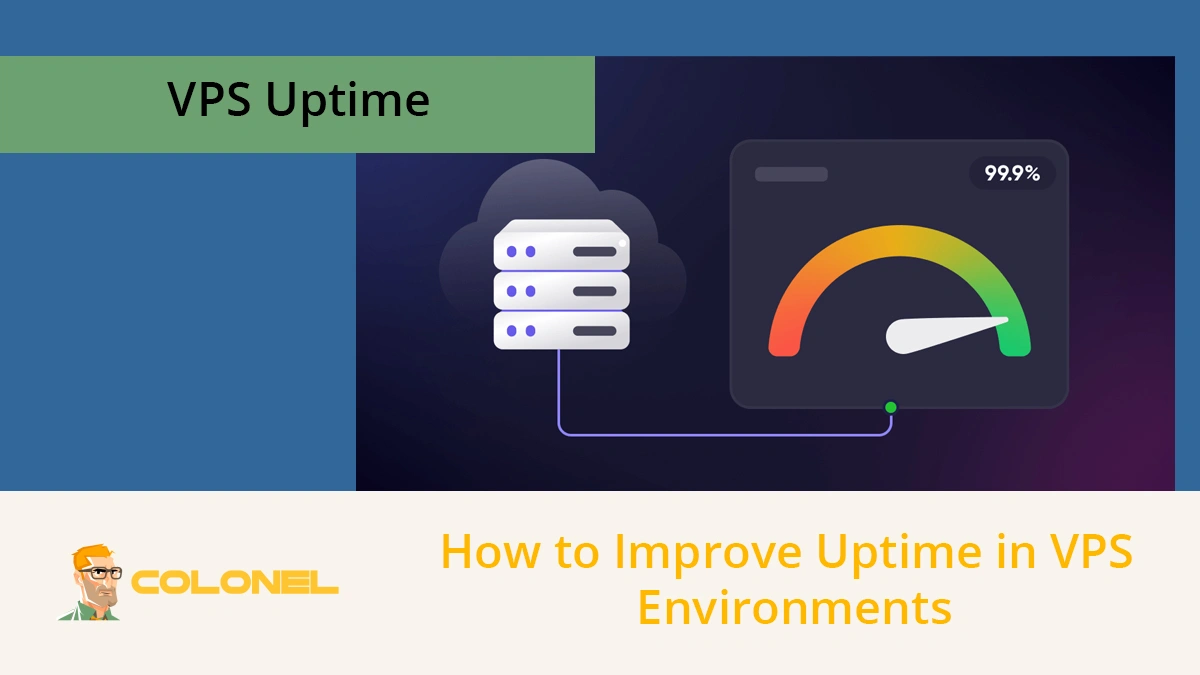 VPS Uptime

99.9%

COLONEL

How to Improve Uptime in VPS Environments